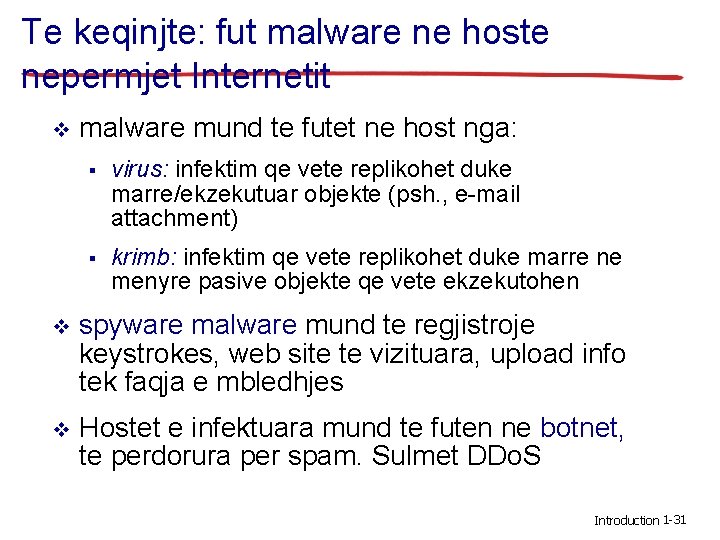 Te keqinjte: fut malware ne hoste nepermjet Internetit

❖ malware mund te futet ne host nga:

▪ virus: infektim qe vete replikohet duke marre/ekzekutuar objekte (psh., e-mail attachment)

▪ krimb: infektim qe vete replikohet duke marre ne menyre pasive objekte qe vete ekzekutohen

❖ spyware malware mund te regjistroje keystrokes, web site te vizituara, upload info tek faqja e mbledhjes

❖ Hostet e infektuara mund te futen ne botnet, te perdorura per spam. Sulmet DDoS

Introduction 1-31